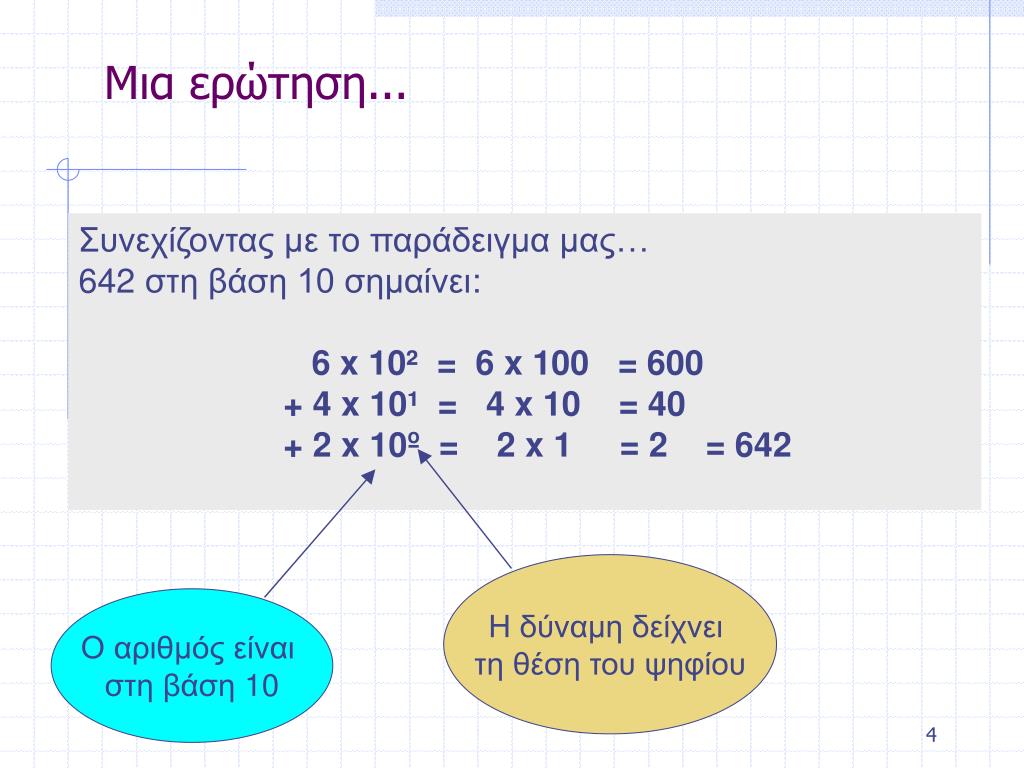 Μια ερώτηση...

Συνεχίζοντας με το παράδειγμα μας…
642 στη βάση 10 σημαίνει:

$6 \times 10^2 = 6 \times 100 = 600$
$+ 4 \times 10^1 = 4 \times 10 = 40$
$+ 2 \times 10^0 = 2 \times 1 = 2 = 642$

Ο αριθμός είναι στη βάση 10

Η δύναμη δείχνει τη θέση του ψηφίου

4